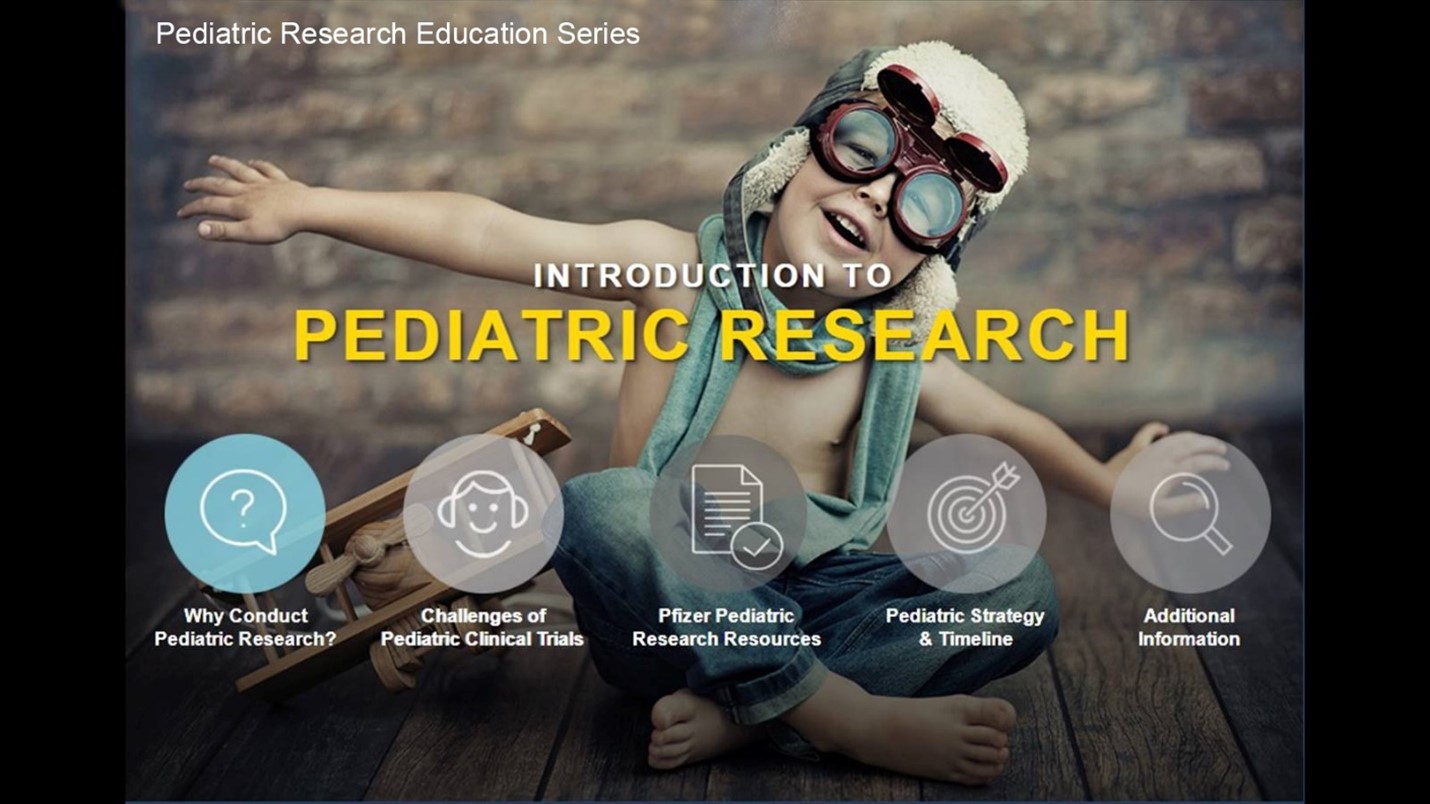 Pediatric Research Education Series

INTRODUCTION TO
PEDIATRIC RESEARCH

?

Why Conduct Pediatric Research?

Challenges of Pediatric Clinical Trials

Pfizer Pediatric Research Resources

Pediatric Strategy & Timeline

Additional Information